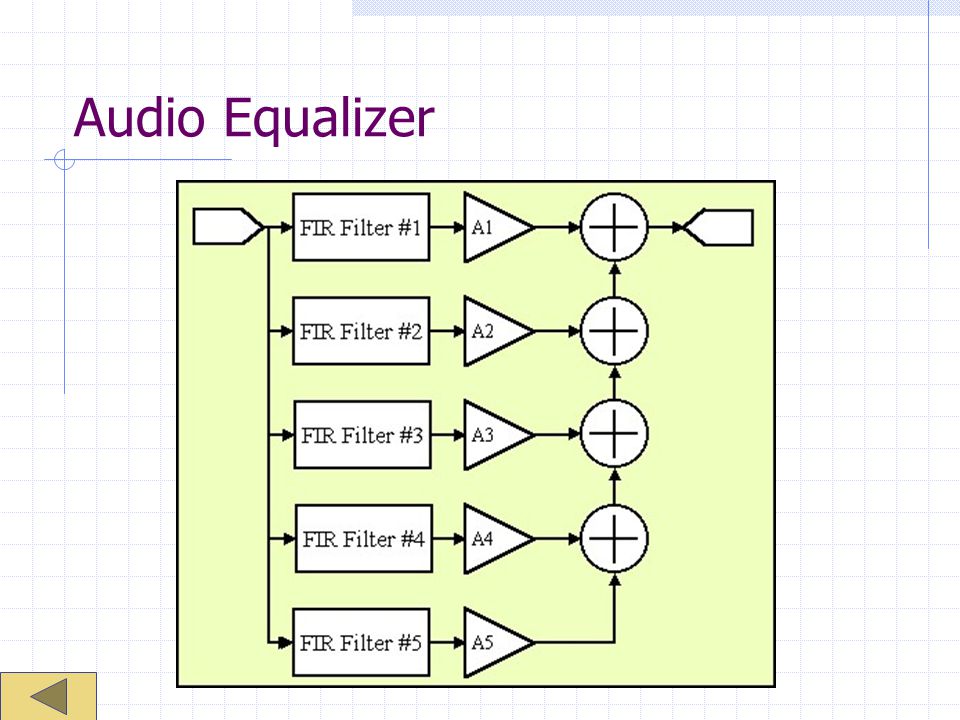 Audio Equalizer

FIR Filter #1
A1
FIR Filter #2
A2
FIR Filter #3
A3
FIR Filter #4
A4
FIR Filter #5
A5